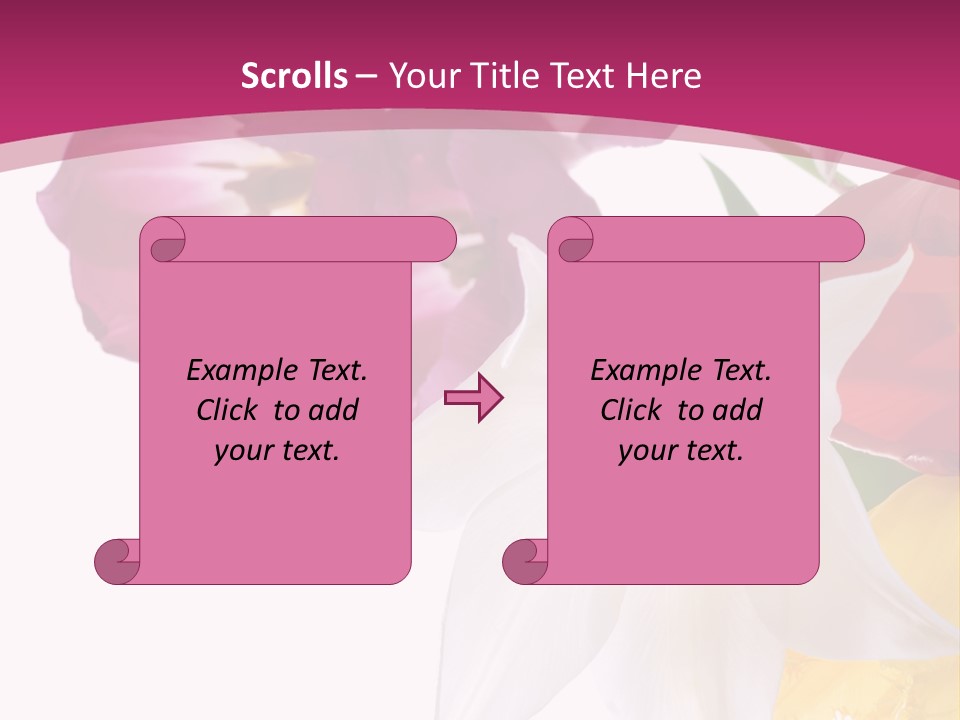 Scrolls – Your Title Text Here

Example Text. Click to add your text.

Example Text. Click to add your text.